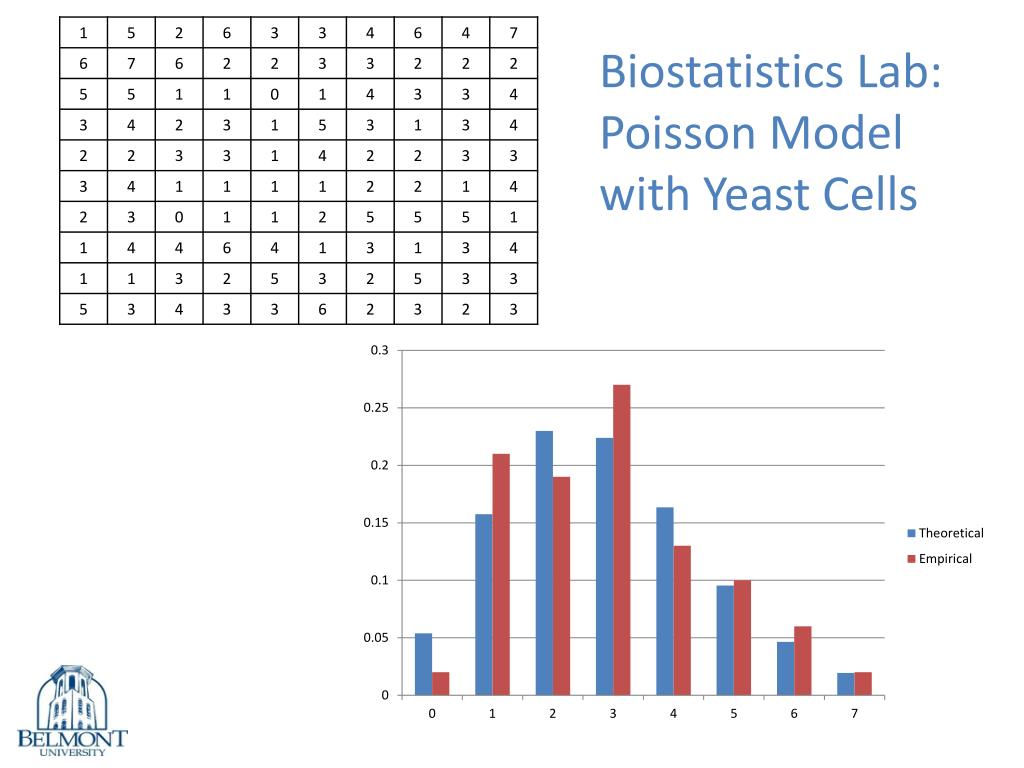 | 1 | 5 | 2 | 6 | 3 | 3 | 4 | 6 | 4 | 7 |
|---|---|---|---|---|---|---|---|---|---|
| 6 | 7 | 6 | 2 | 2 | 3 | 3 | 2 | 2 | 2 |
| 5 | 5 | 1 | 1 | 0 | 1 | 4 | 3 | 3 | 4 |
| 3 | 4 | 2 | 3 | 1 | 5 | 3 | 1 | 3 | 4 |
| 2 | 2 | 3 | 3 | 1 | 4 | 2 | 2 | 3 | 3 |
| 3 | 4 | 1 | 1 | 1 | 1 | 2 | 2 | 1 | 4 |
| 2 | 3 | 0 | 1 | 1 | 2 | 5 | 5 | 5 | 1 |
| 1 | 4 | 4 | 6 | 4 | 1 | 3 | 1 | 3 | 4 |
| 1 | 1 | 3 | 2 | 5 | 3 | 2 | 5 | 3 | 3 |
| 5 | 3 | 4 | 3 | 3 | 6 | 2 | 3 | 2 | 3 |

Biostatistics Lab: Poisson Model with Yeast Cells

0.3
0.25
0.2
0.15
0.1
0.05
0
0 1 2 3 4 5 6 7
Theoretical
Empirical

BELMONT UNIVERSITY